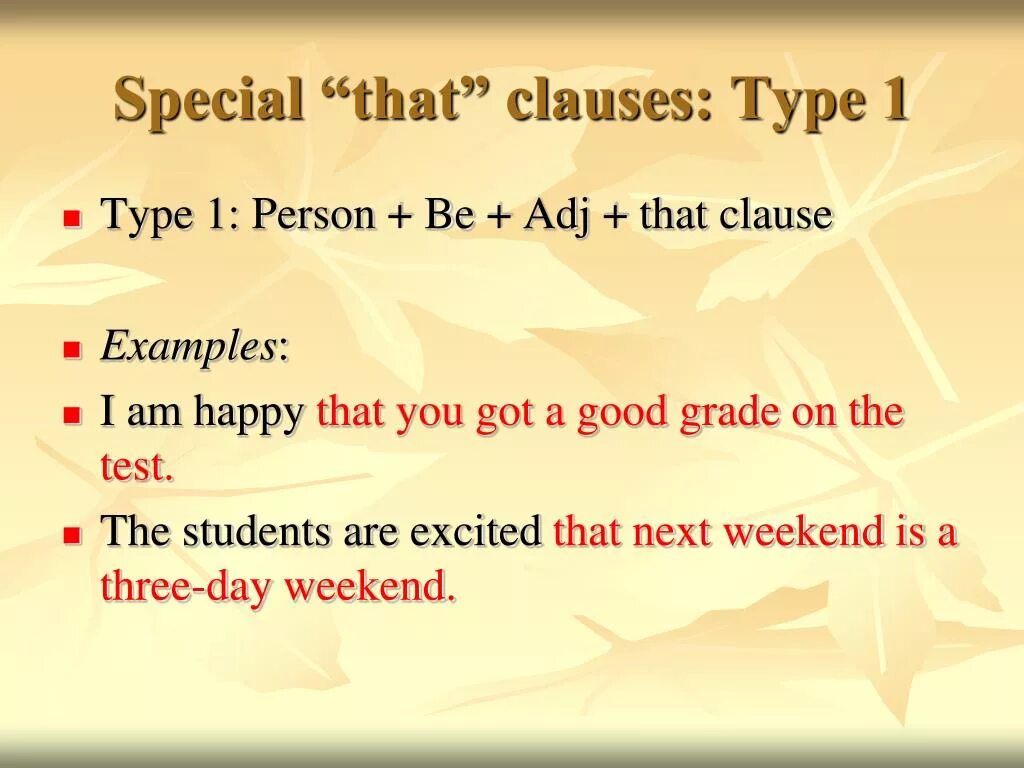 Special “that” clauses: Type 1

Type 1: Person + Be + Adj + that clause

Examples:

I am happy that you got a good grade on the test.

The students are excited that next weekend is a three-day weekend.